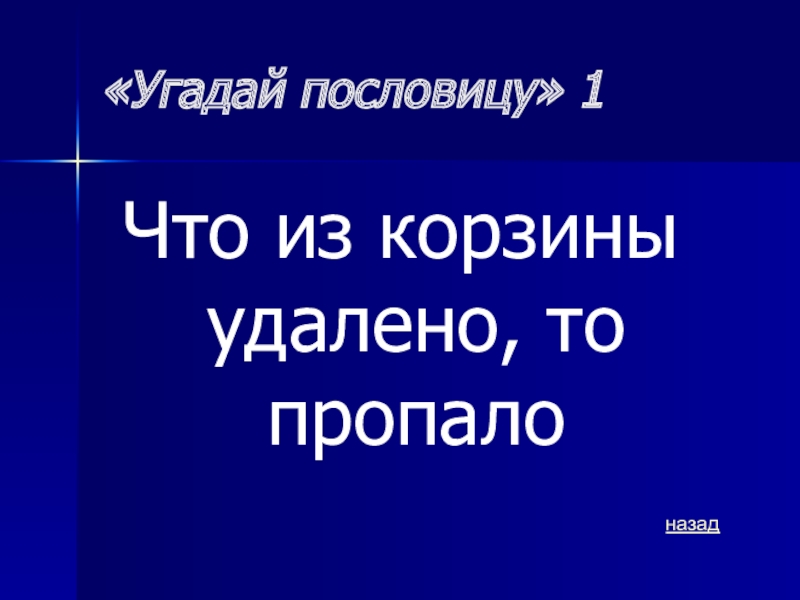 «Угадай пословицу» 1

Что из корзины удалено, то пропало

назад